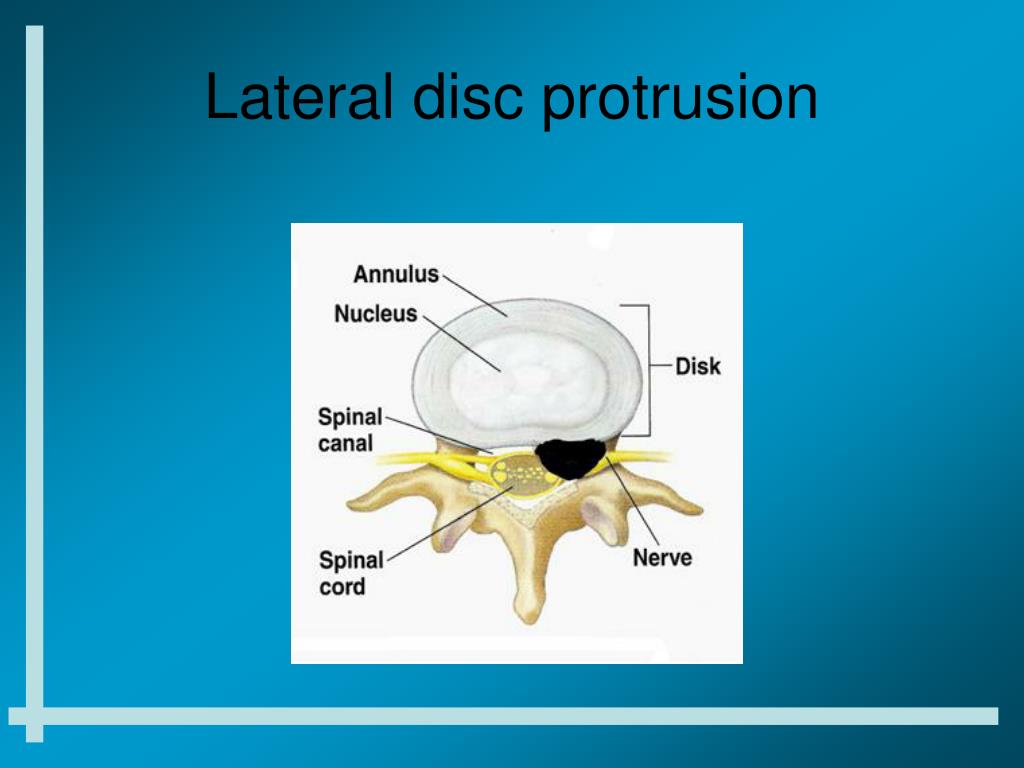 Lateral disc protrusion

Annulus
Nucleus
Disk
Spinal canal
Spinal cord
Nerve